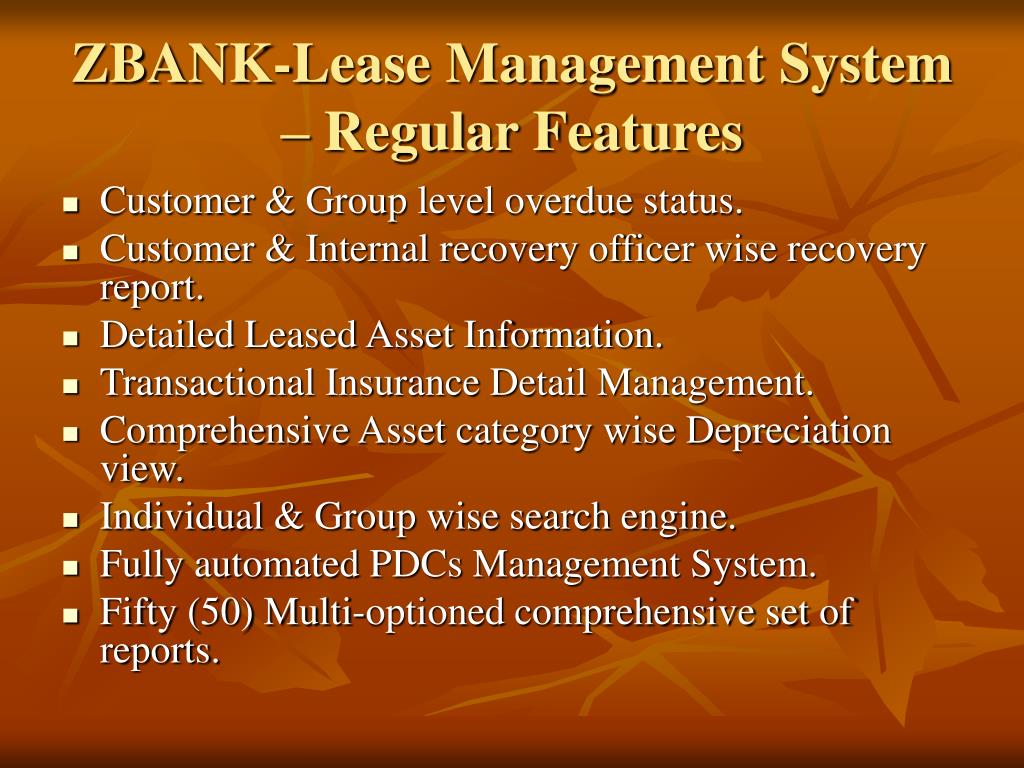 ZBANK-Lease Management System – Regular Features

- Customer & Group level overdue status.
- Customer & Internal recovery officer wise recovery report.
- Detailed Leased Asset Information.
- Transactional Insurance Detail Management.
- Comprehensive Asset category wise Depreciation view.
- Individual & Group wise search engine.
- Fully automated PDCs Management System.
- Fifty (50) Multi-optioned comprehensive set of reports.